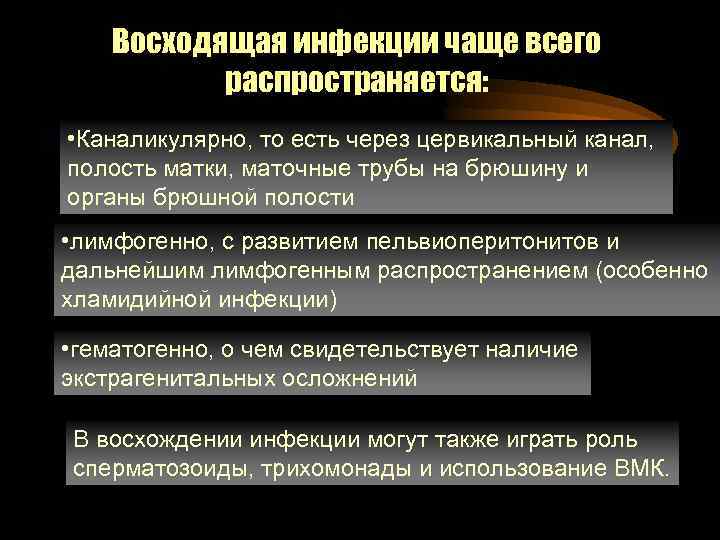 Восходящая инфекции чаще всего распространяется:

•Каналикулярно, то есть через цервикальный канал, полость матки, маточные трубы на брюшину и органы брюшной полости

•лимфогенно, с развитием пельвиоперитонитов и дальнейшим лимфогенным распространением (особенно хламидийной инфекции)

•гематогенно, о чем свидетельствует наличие экстрагенитальных осложнений

В восхождении инфекции могут также играть роль сперматозоиды, трихомонады и использование ВМК.